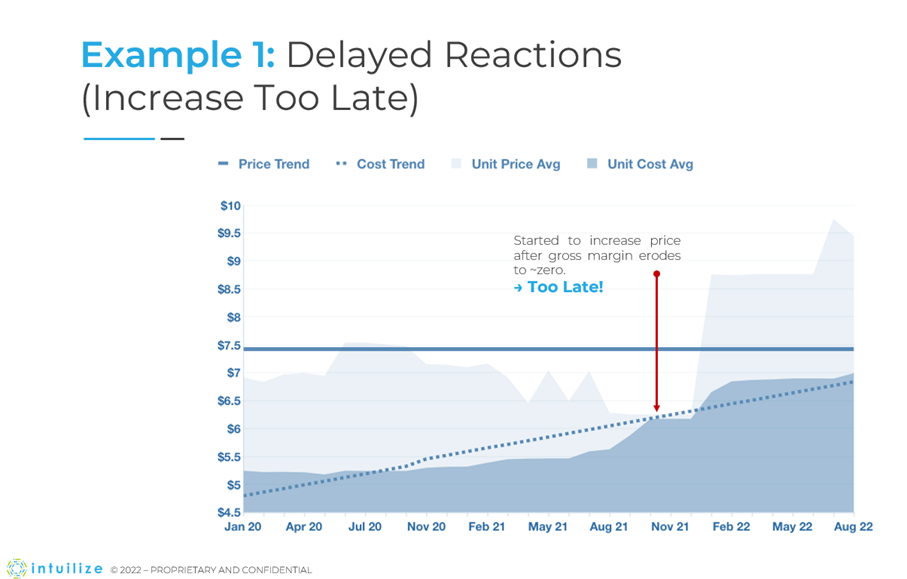 Example 1: Delayed Reactions (Increase Too Late)

Price Trend
Cost Trend
Unit Price Avg
Unit Cost Avg

$10
$9.5
$9
$8.5
$8
$7.5
$7
$6.5
$6
$5.5
$5
$4.5

Started to increase price after gross margin erodes to ~zero.
→ Too Late!

Jan 20
Apr 20
Jul 20
Nov 20
Feb 21
May 21
Aug 21
Nov 21
Feb 22
May 22
Aug 22

intuilize © 2022 – PROPRIETARY AND CONFIDENTIAL